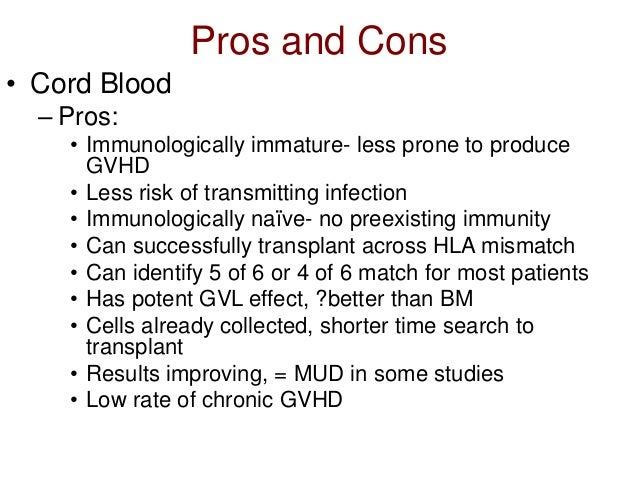 Pros and Cons

• Cord Blood
– Pros:
• Immunologically immature- less prone to produce GVHD
• Less risk of transmitting infection
• Immunologically naïve- no preexisting immunity
• Can successfully transplant across HLA mismatch
• Can identify 5 of 6 or 4 of 6 match for most patients
• Has potent GVL effect, ?better than BM
• Cells already collected, shorter time search to transplant
• Results improving, = MUD in some studies
• Low rate of chronic GVHD